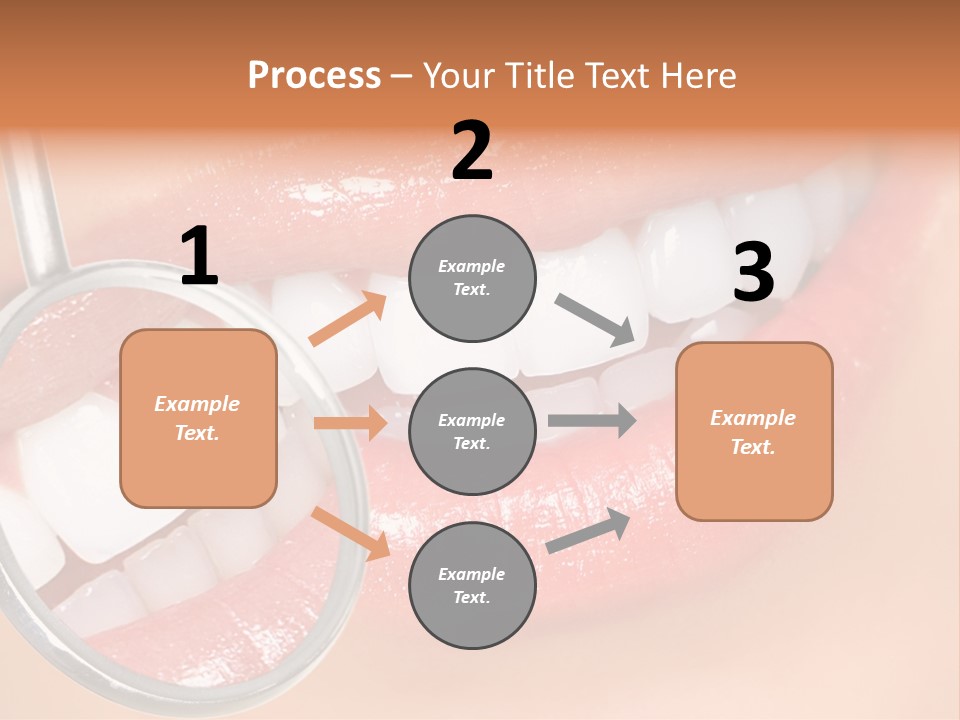 Process – Your Title Text Here

1

Example Text.

2

Example Text.

Example Text.

Example Text.

3

Example Text.